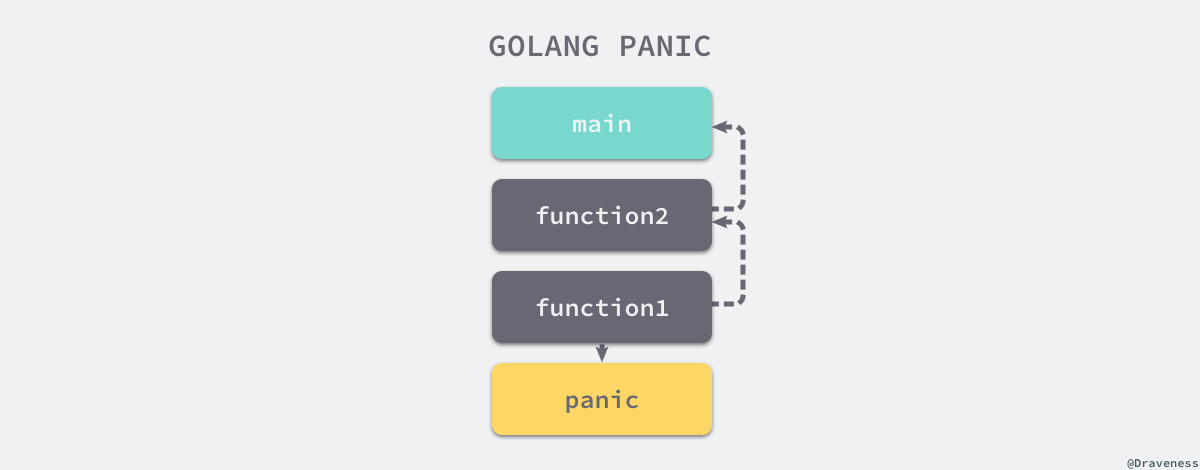 GOLANG PANIC

main

function2

function1

panic

@Draveness